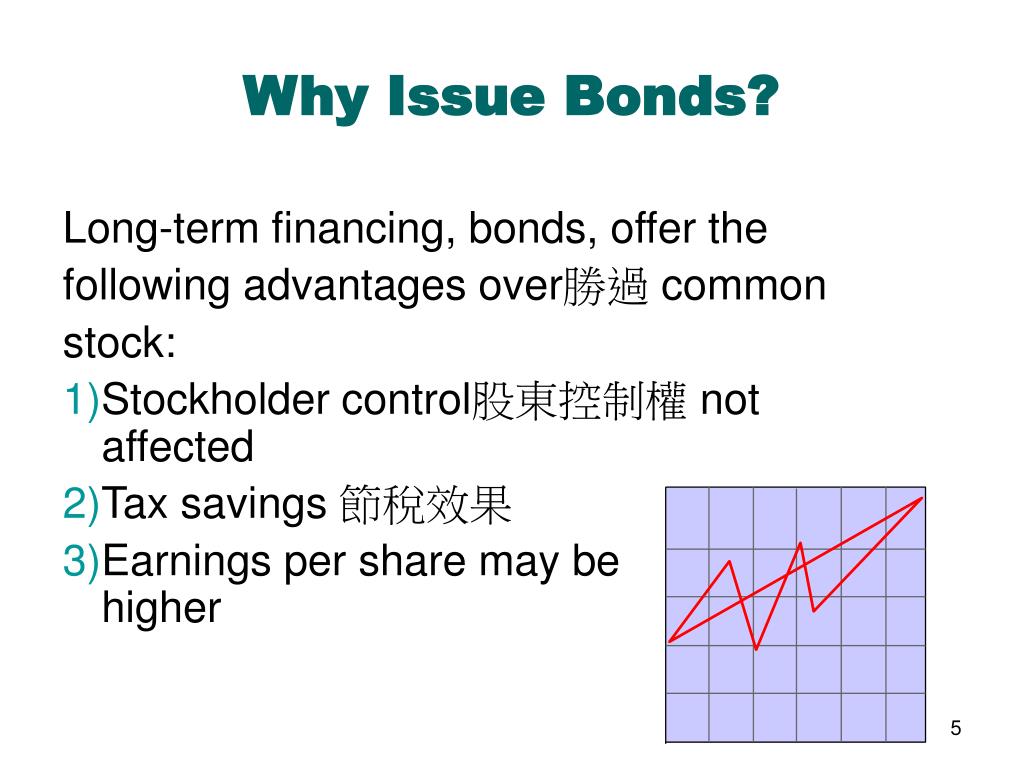 Why Issue Bonds?

Long-term financing, bonds, offer the following advantages over勝過 common stock:

1)Stockholder control股東控制權 not affected

2)Tax savings 節稅效果

3)Earnings per share may be higher

5